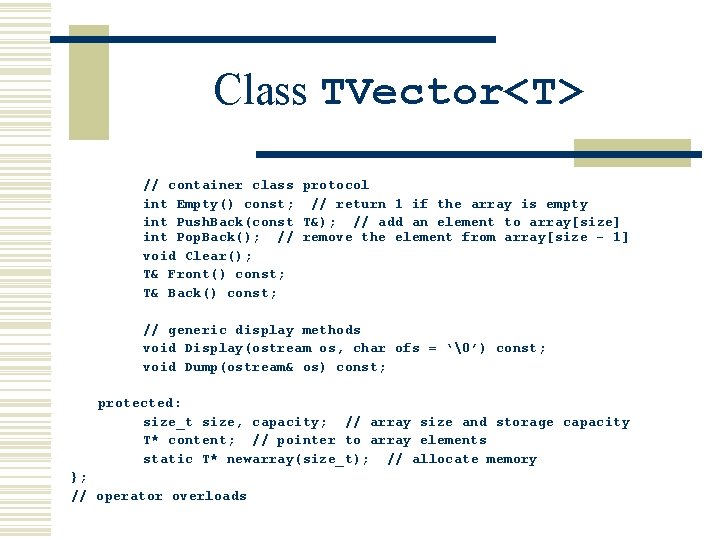 Class TVector<T>

// container class protocol
int Empty() const; // return 1 if the array is empty
int PushBack(const T&); // add an element to array[size]
int PopBack(); // remove the element from array[size - 1]
void Clear();
T& Front() const;
T& Back() const;

// generic display methods
void Display(ostream os, char ofs = ‘\0’) const;
void Dump(ostream& os) const;

protected:
size_t size, capacity; // array size and storage capacity
T* content; // pointer to array elements
static T* newarray(size_t); // allocate memory
};
// operator overloads